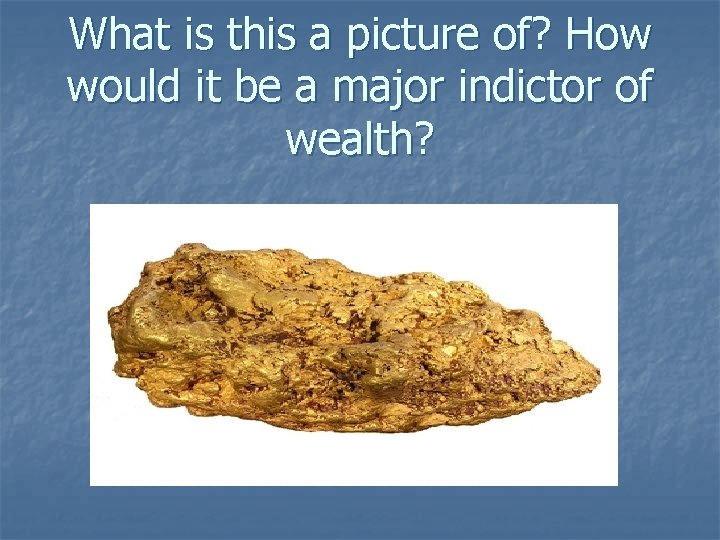 What is this a picture of? How would it be a major indictor of wealth?